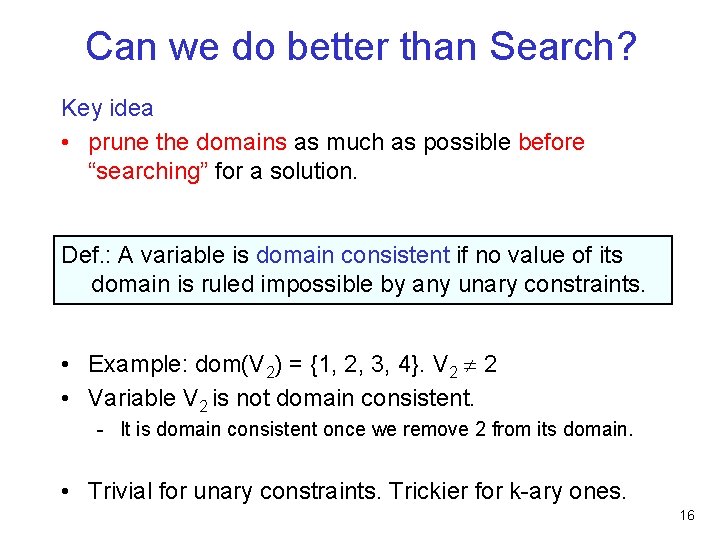 Can we do better than Search?

Key idea

• prune the domains as much as possible before "searching" for a solution.

Def.: A variable is domain consistent if no value of its domain is ruled impossible by any unary constraints.

• Example: dom($V_2$) = {1, 2, 3, 4}. $V_2 \neq 2$
• Variable $V_2$ is not domain consistent.
- It is domain consistent once we remove 2 from its domain.

• Trivial for unary constraints. Trickier for k-ary ones.

16